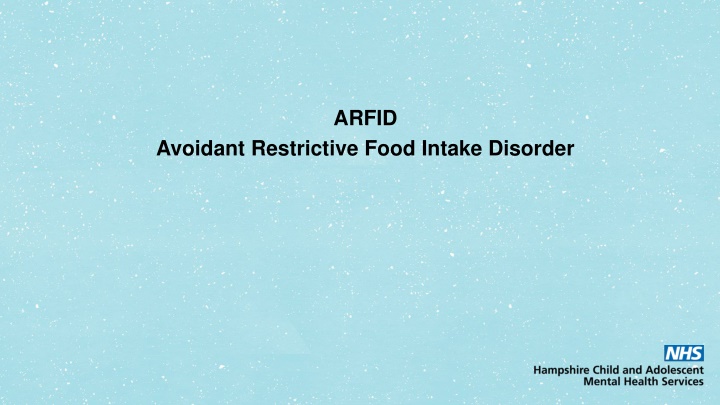 ARFID
Avoidant Restrictive Food Intake Disorder

NHS
Hampshire Child and Adolescent
Mental Health Services